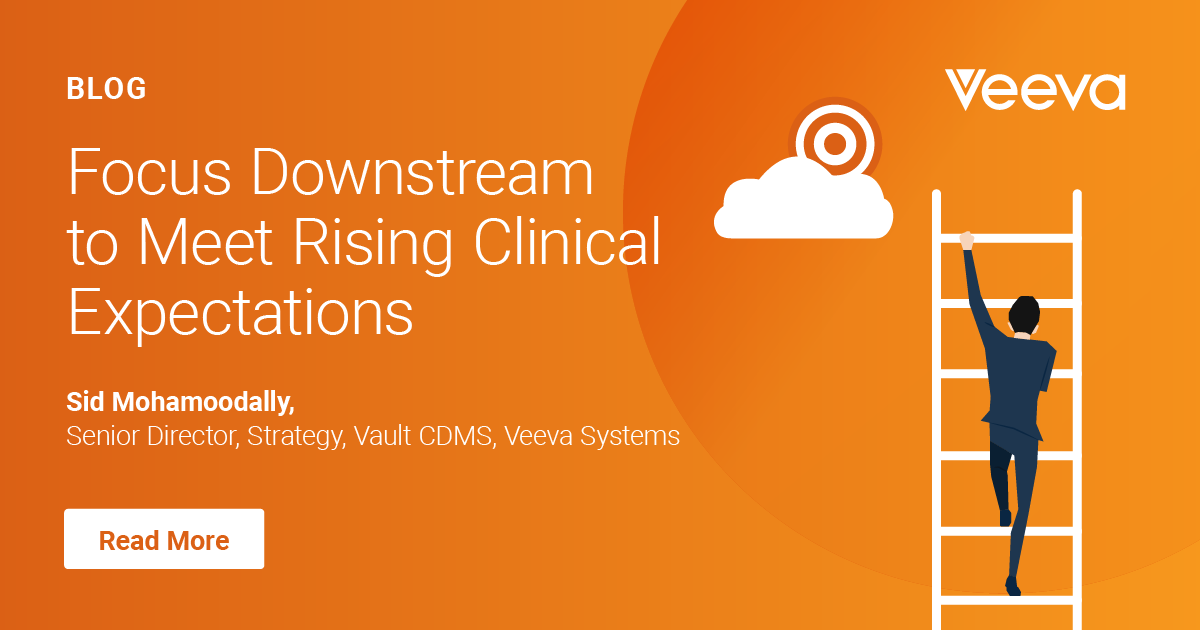 BLOG

Veeva

Focus Downstream to Meet Rising Clinical Expectations

Sid Mohamoodally,
Senior Director, Strategy, Vault CDMS, Veeva Systems

Read More